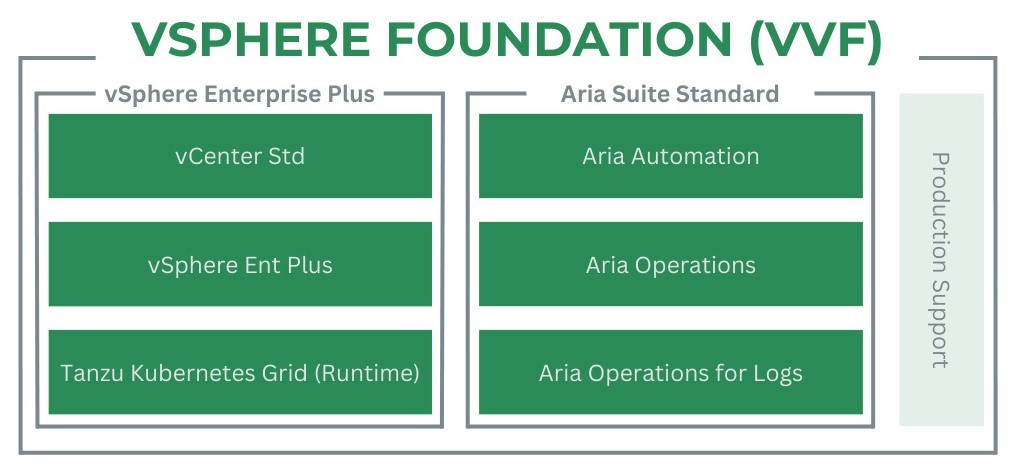 VSPHERE FOUNDATION (VVF)

vSphere Enterprise Plus

vCenter Std

vSphere Ent Plus

Tanzu Kubernetes Grid (Runtime)

Aria Suite Standard

Aria Automation

Aria Operations

Aria Operations for Logs

Production Support